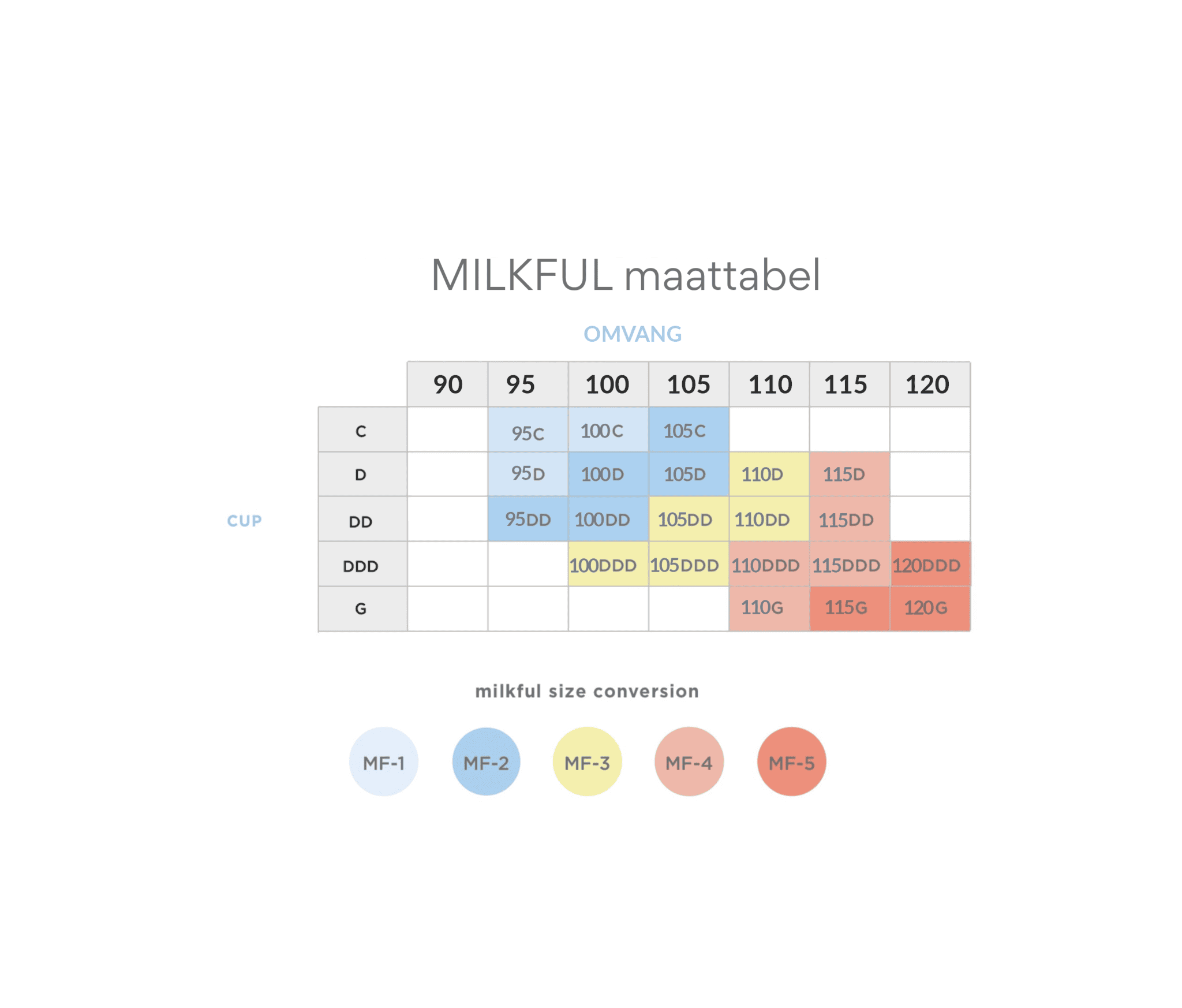 MILKFUL maattabel

OMVANG

CUP

| | 90 | 95 | 100 | 105 | 110 | 115 | 120 |
|---|---|---|---|---|---|---|---|
| C | | 95C | 100C | 105C | | | |
| D | | 95D | 100D | 105D | 110D | 115D | |
| DD | | 95DD | 100DD | 105DD | 110DD | 115DD | |
| DDD | | | 100DDD | 105DDD | 110DDD | 115DDD | 120DDD |
| G | | | | | 110G | 115G | 120G |

milkful size conversion

MF-1 MF-2 MF-3 MF-4 MF-5